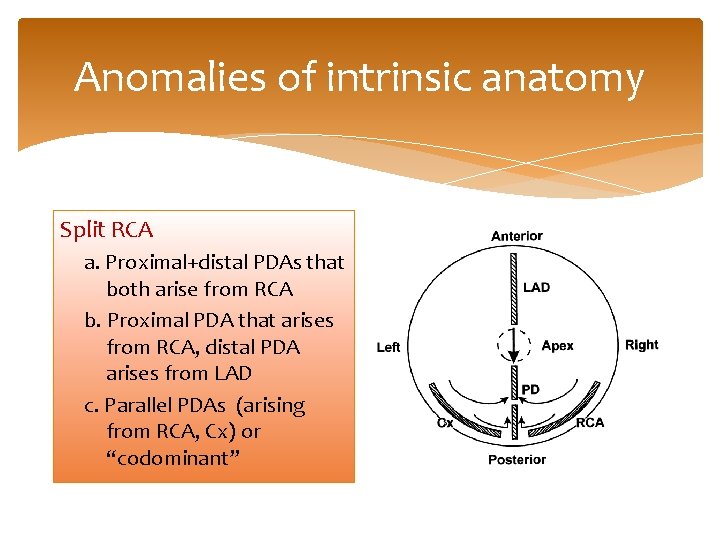 Anomalies of intrinsic anatomy

Split RCA

a. Proximal+distal PDAs that both arise from RCA

b. Proximal PDA that arises from RCA, distal PDA arises from LAD

c. Parallel PDAs (arising from RCA, Cx) or “codominant”

Anterior

LAD

Left

Apex

Right

PD

Cx

RCA

Posterior